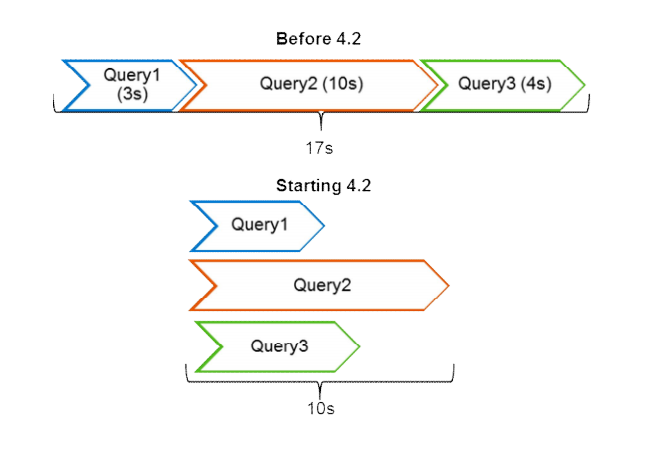 Before 4.2

Query1 (3s)

Query2 (10s)

Query3 (4s)

17s

Starting 4.2

Query1

Query2

Query3

10s